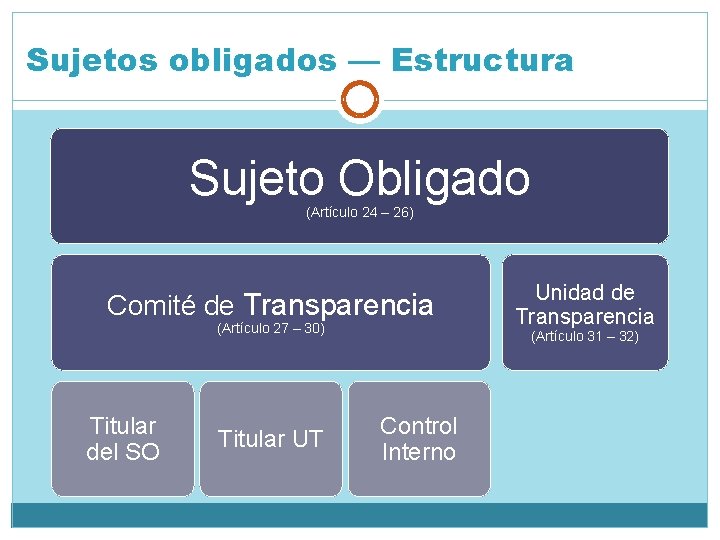 Sujetos obligados — Estructura

Sujeto Obligado
(Artículo 24 – 26)

Comité de Transparencia
(Artículo 27 – 30)

Unidad de Transparencia
(Artículo 31 – 32)

Titular del SO

Titular UT

Control Interno